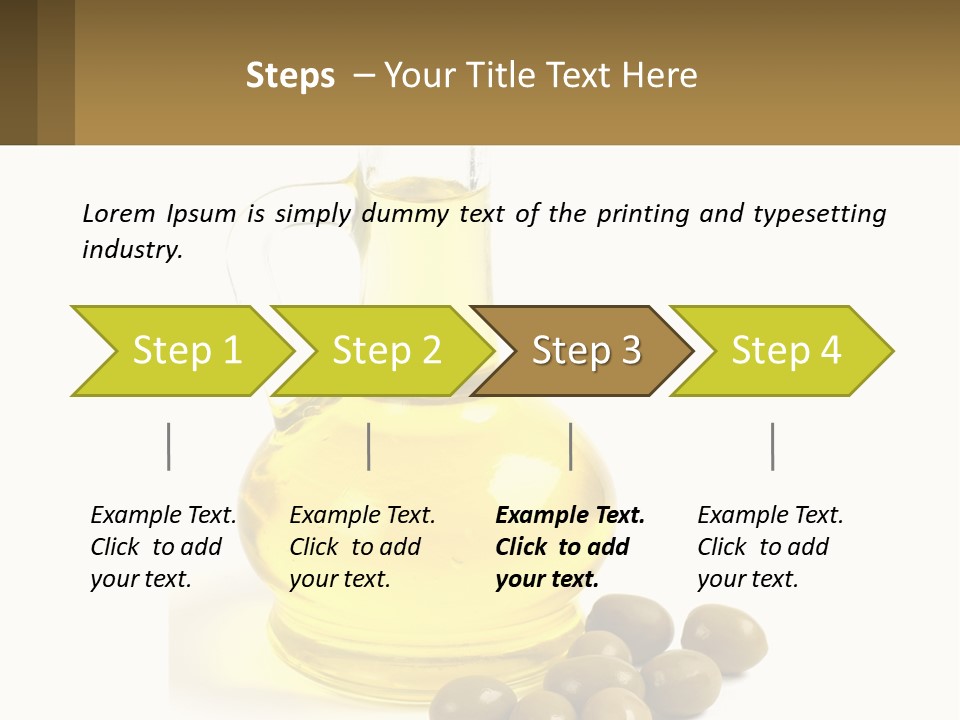 Steps – Your Title Text Here

Lorem Ipsum is simply dummy text of the printing and typesetting industry.

Step 1

Step 2

Step 3

Step 4

Example Text. Click to add your text.

Example Text. Click to add your text.

Example Text. Click to add your text.

Example Text. Click to add your text.